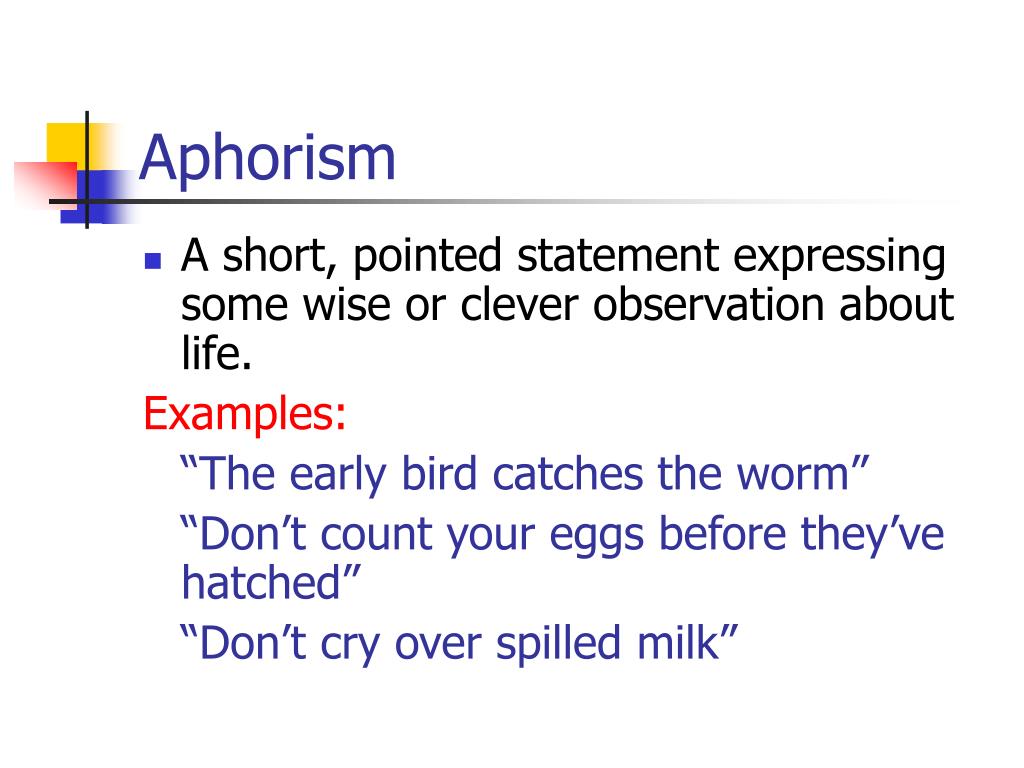 Aphorism

A short, pointed statement expressing some wise or clever observation about life.

Examples:

“The early bird catches the worm”

“Don’t count your eggs before they’ve hatched”

“Don’t cry over spilled milk”